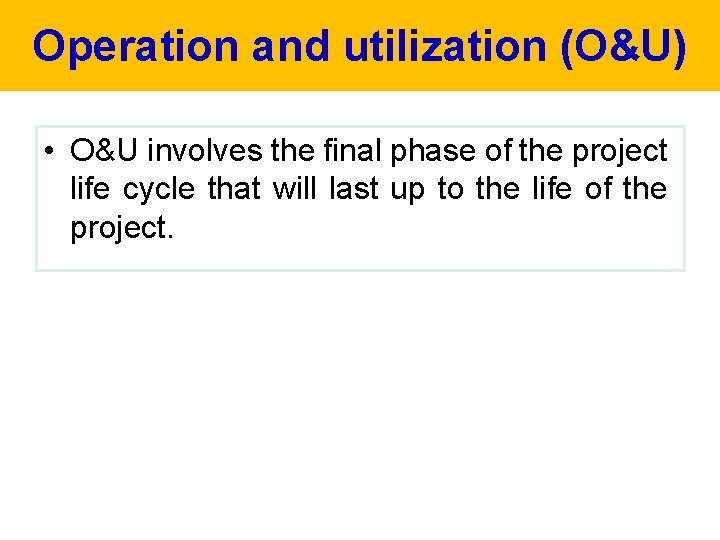 Operation and utilization (O&U)

• O&U involves the final phase of the project life cycle that will last up to the life of the project.